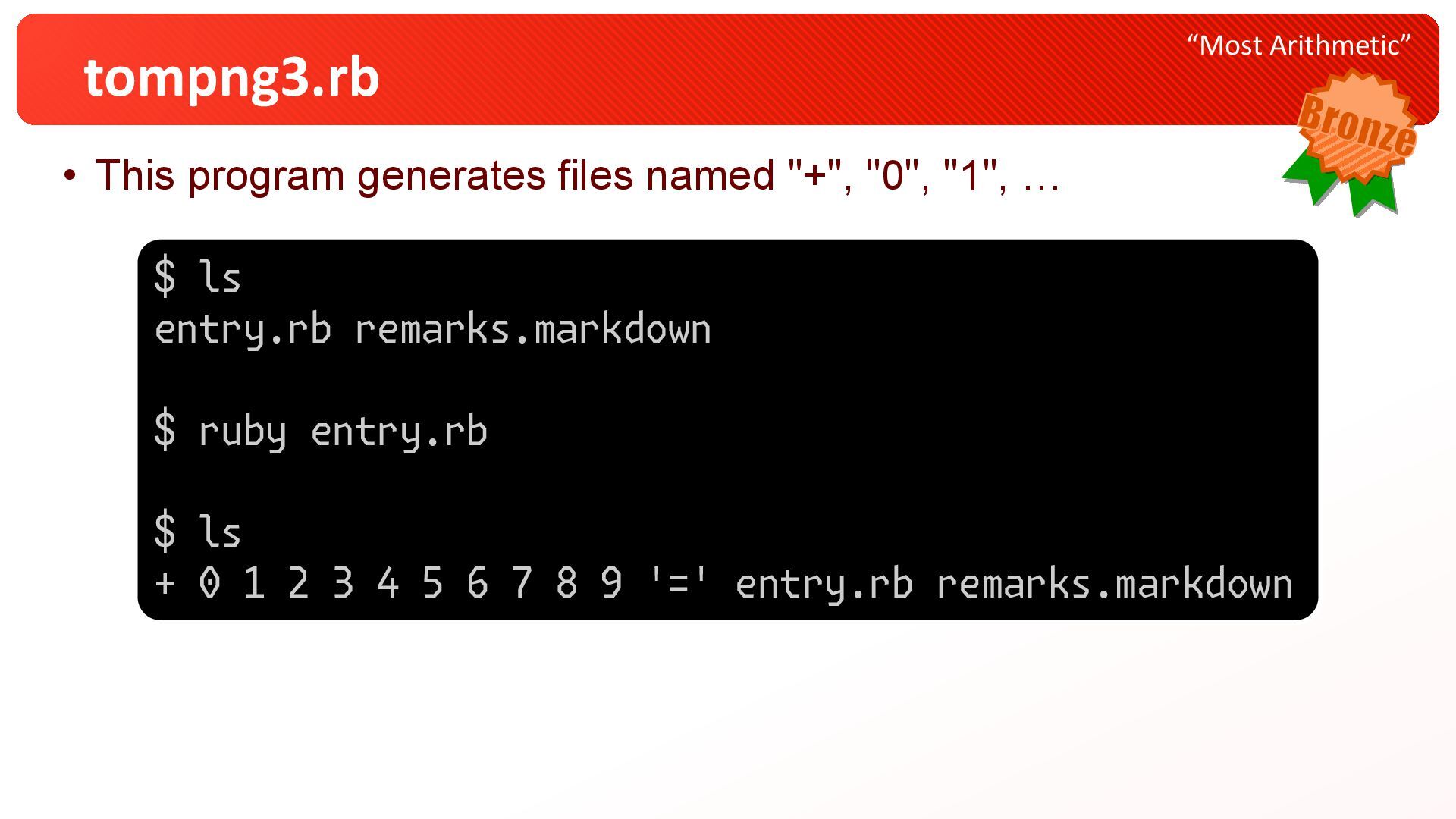 tompng3.rb

“Most Arithmetic”

Bronze

• This program generates files named "+", "0", "1", …

$ ls
entry.rb remarks.markdown

$ ruby entry.rb

$ ls
+ 0 1 2 3 4 5 6 7 8 9 '=' entry.rb remarks.markdown